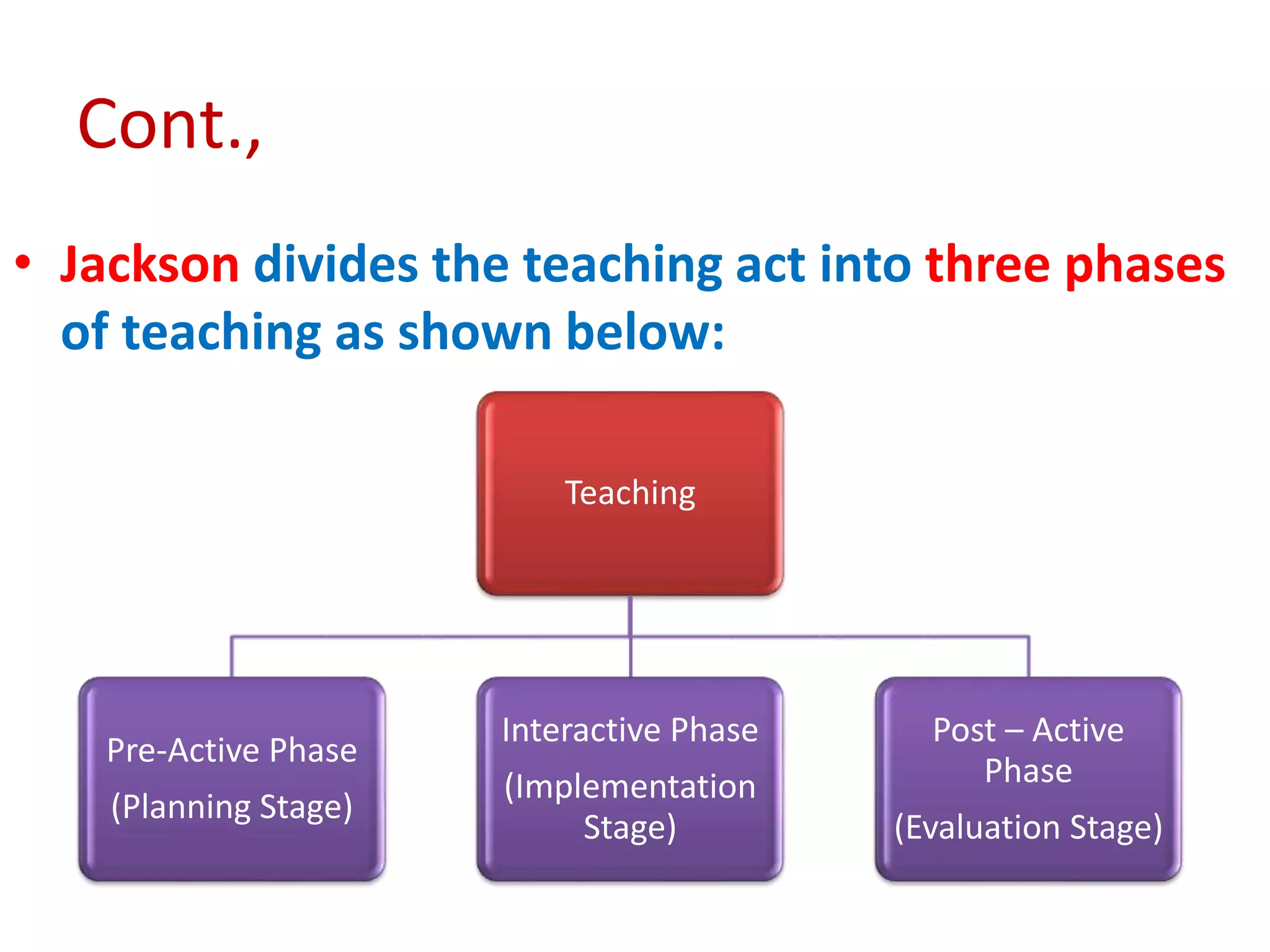 Cont.,

• Jackson divides the teaching act into three phases of teaching as shown below:

Teaching

Pre-Active Phase

(Planning Stage)

Interactive Phase

(Implementation Stage)

Post – Active Phase

(Evaluation Stage)